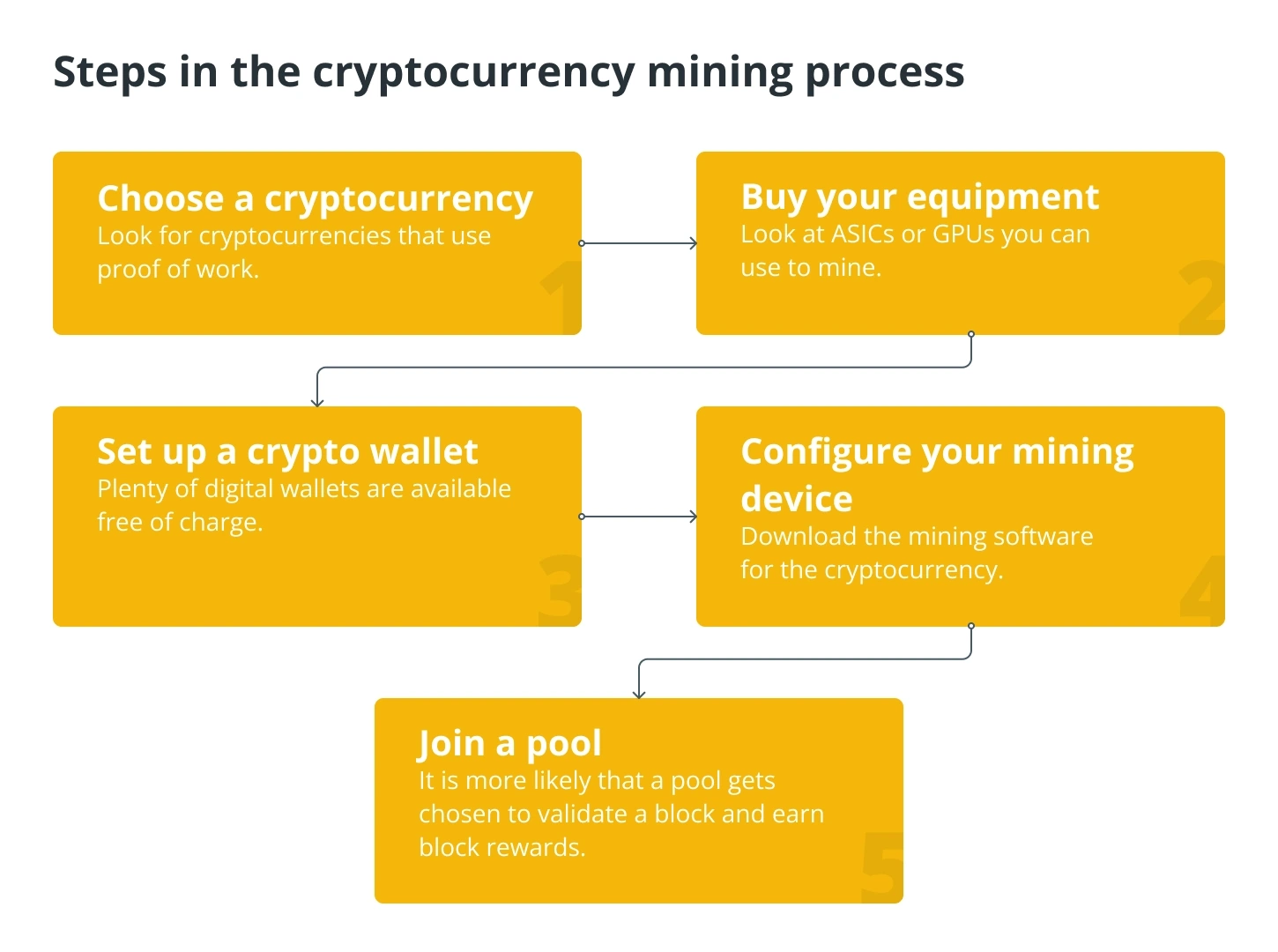 Steps in the cryptocurrency mining process

Choose a cryptocurrency
Look for cryptocurrencies that use proof of work.

1

Buy your equipment
Look at ASICs or GPUs you can use to mine.

2

Set up a crypto wallet
Plenty of digital wallets are available free of charge.

3

Configure your mining device
Download the mining software for the cryptocurrency.

4

Join a pool
It is more likely that a pool gets chosen to validate a block and earn block rewards.

5